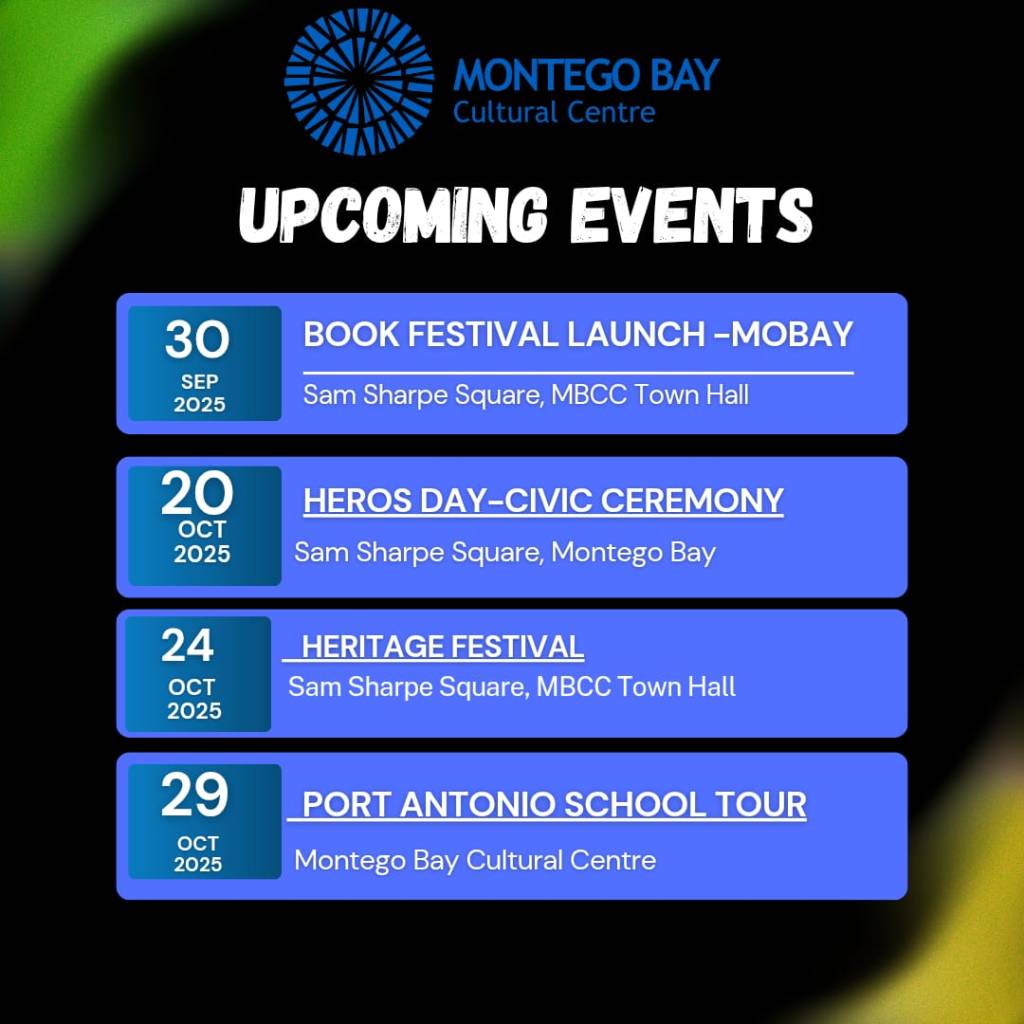 MONTEGO BAY
Cultural Centre

UPCOMING EVENTS

30
SEP
2025
BOOK FESTIVAL LAUNCH -MOBAY
Sam Sharpe Square, MBCC Town Hall

20
OCT
2025
HEROS DAY-CIVIC CEREMONY
Sam Sharpe Square, Montego Bay

24
OCT
2025
HERITAGE FESTIVAL
Sam Sharpe Square, MBCC Town Hall

29
OCT
2025
PORT ANTONIO SCHOOL TOUR
Montego Bay Cultural Centre